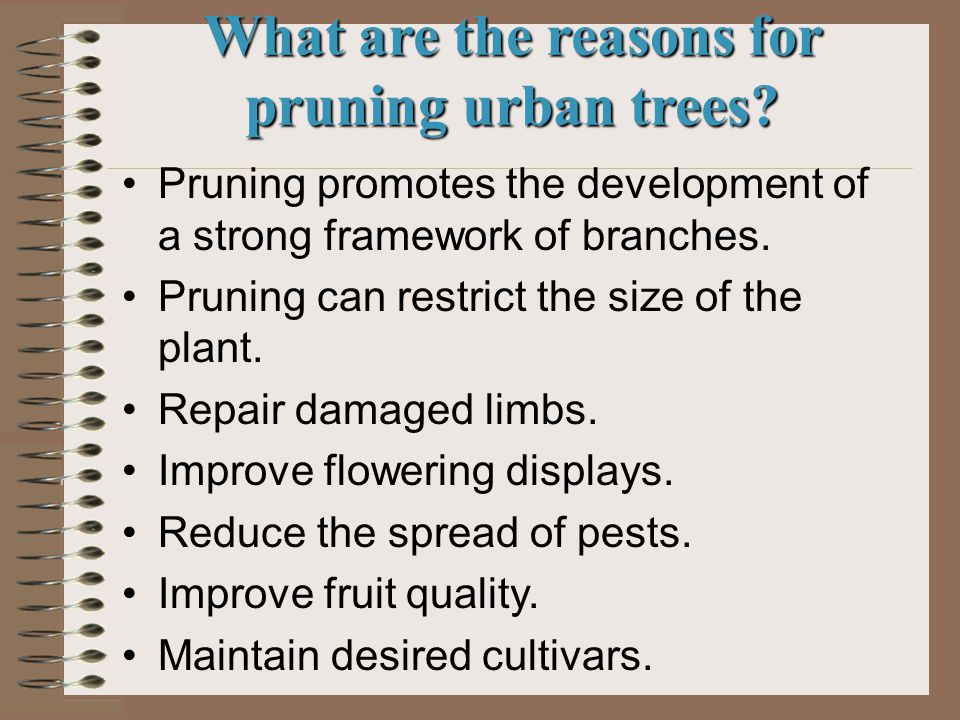 What are the reasons for pruning urban trees?

• Pruning promotes the development of a strong framework of branches.
• Pruning can restrict the size of the plant.
• Repair damaged limbs.
• Improve flowering displays.
• Reduce the spread of pests.
• Improve fruit quality.
• Maintain desired cultivars.